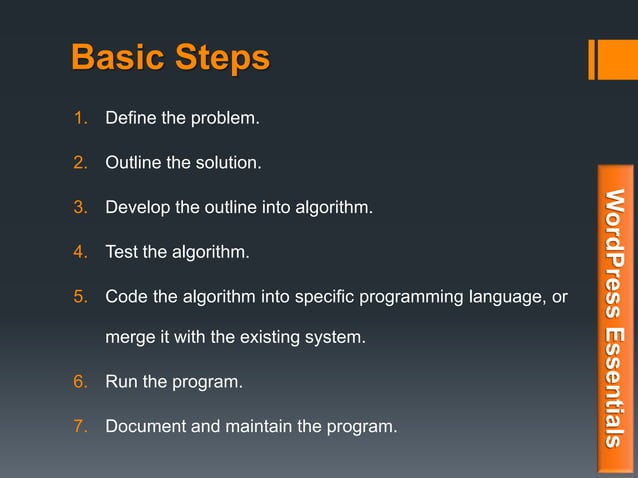 Basic Steps

1. Define the problem.

2. Outline the solution.

3. Develop the outline into algorithm.

4. Test the algorithm.

5. Code the algorithm into specific programming language, or merge it with the existing system.

6. Run the program.

7. Document and maintain the program.

WordPress Essentials